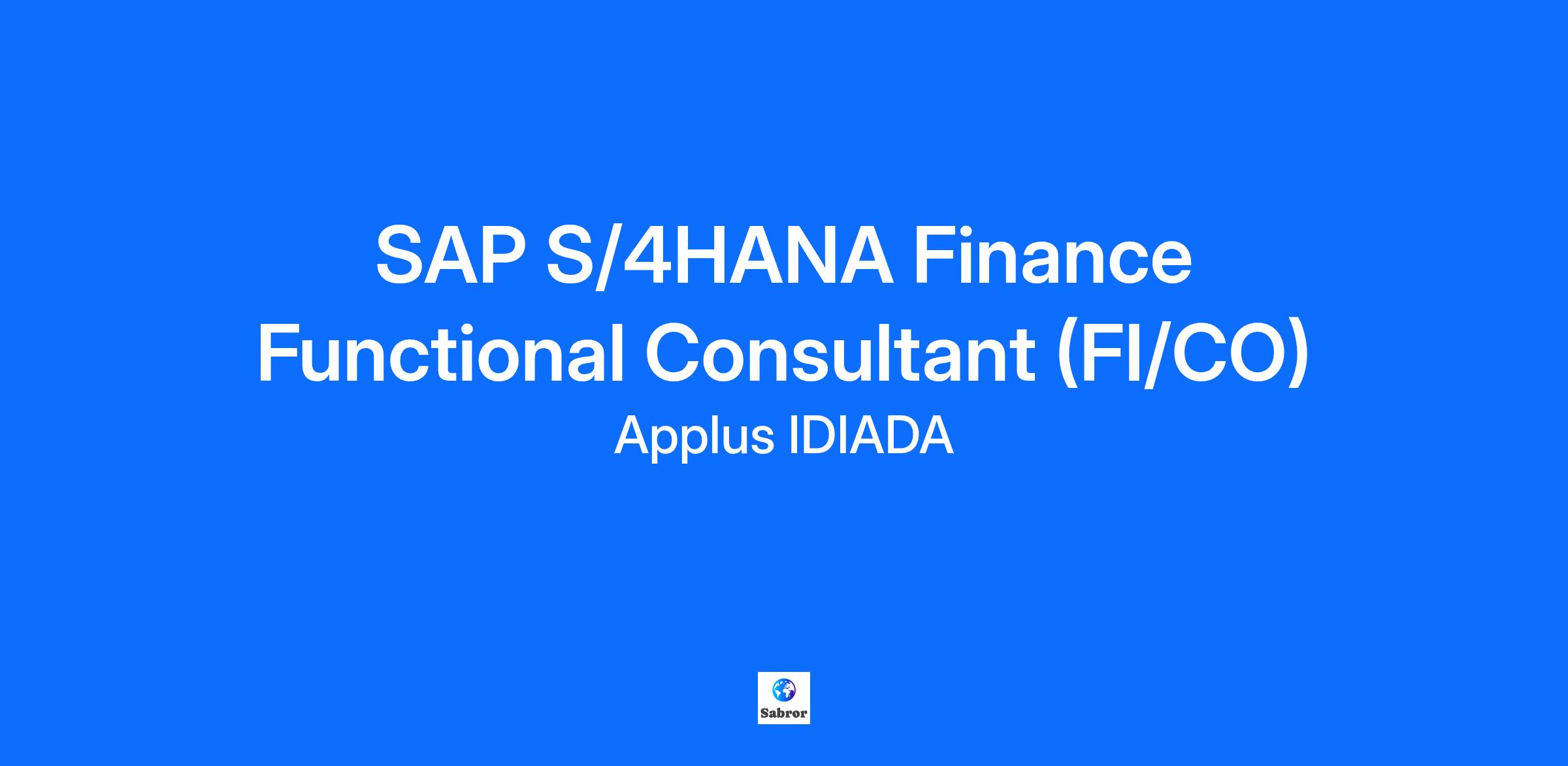 SAP S/4HANA Finance Functional Consultant (FI/CO)
Applus IDIADA

Sabror